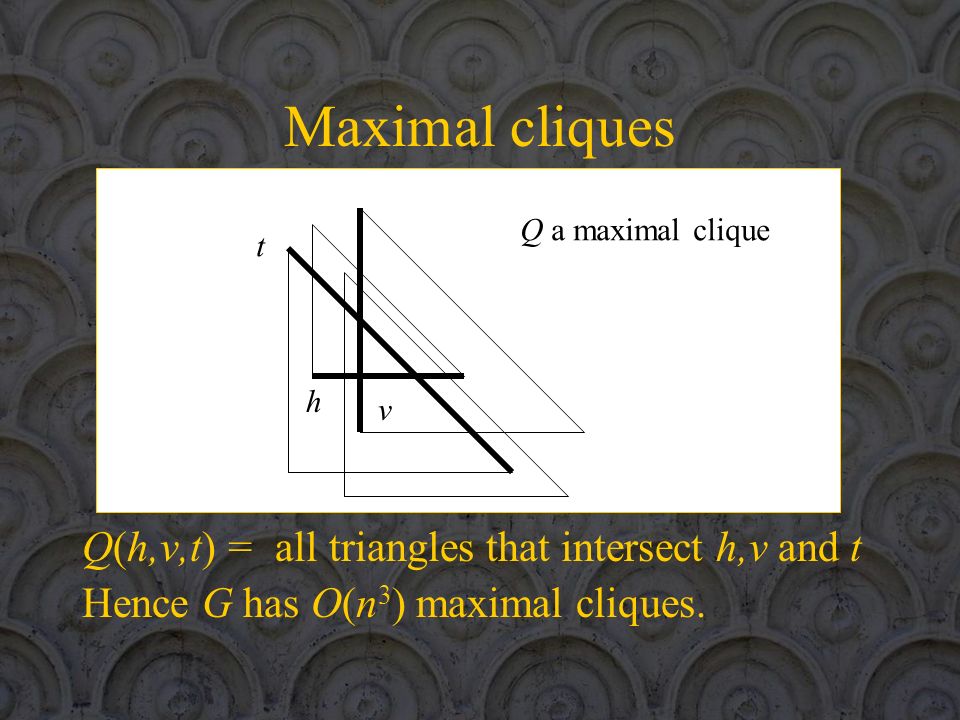 Maximal cliques

$Q$ a maximal clique

$t$

$h$

$v$

$Q(h,v,t)$ = all triangles that intersect $h,v$ and $t$
Hence $G$ has $O(n^3)$ maximal cliques.